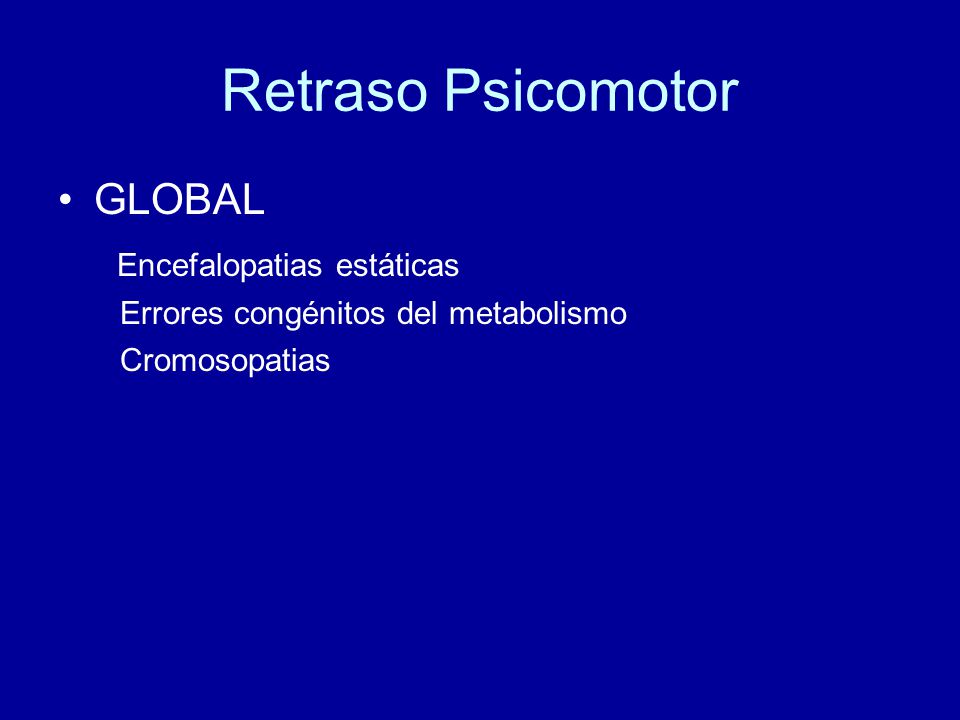 Retraso Psicomotor

• GLOBAL

Encefalopatias estáticas
Errores congénitos del metabolismo
Cromosopatias